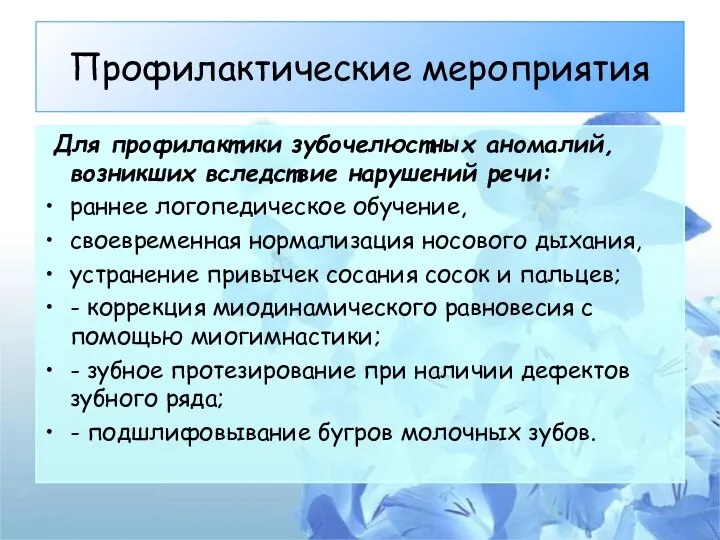 Профилактические мероприятия

Для профилактики зубочелюстных аномалий, возникших вследствие нарушений речи:

• раннее логопедическое обучение,
• своевременная нормализация носового дыхания,
• устранение привычек сосания сосок и пальцев;
• - коррекция миодинамического равновесия с помощью миогимнастики;
• - зубное протезирование при наличии дефектов зубного ряда;
• - подшлифовывание бугров молочных зубов.